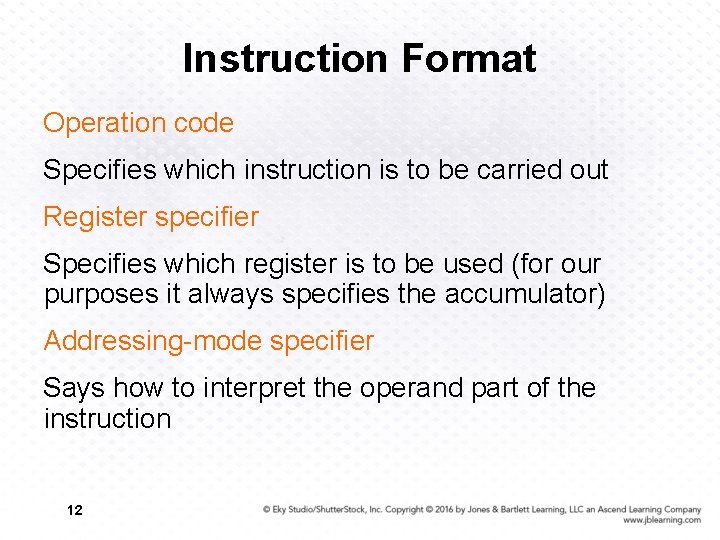 Instruction Format

Operation code

Specifies which instruction is to be carried out

Register specifier

Specifies which register is to be used (for our purposes it always specifies the accumulator)

Addressing-mode specifier

Says how to interpret the operand part of the instruction

12

© Eky Studio/ShutterStock, Inc. Copyright © 2016 by Jones & Bartlett Learning, LLC an Ascend Learning Company
www.jblearning.com